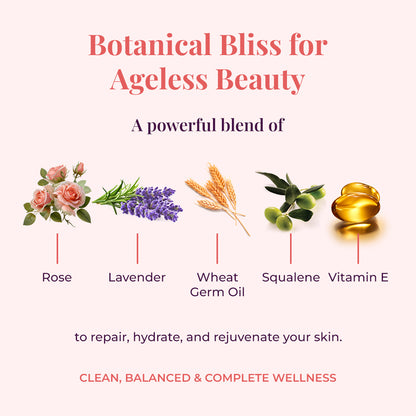 Botanical Bliss for Ageless Beauty

A powerful blend of

Rose

Lavender

Wheat Germ Oil

Squalene

Vitamin E

to repair, hydrate, and rejuvenate your skin.

CLEAN, BALANCED & COMPLETE WELLNESS